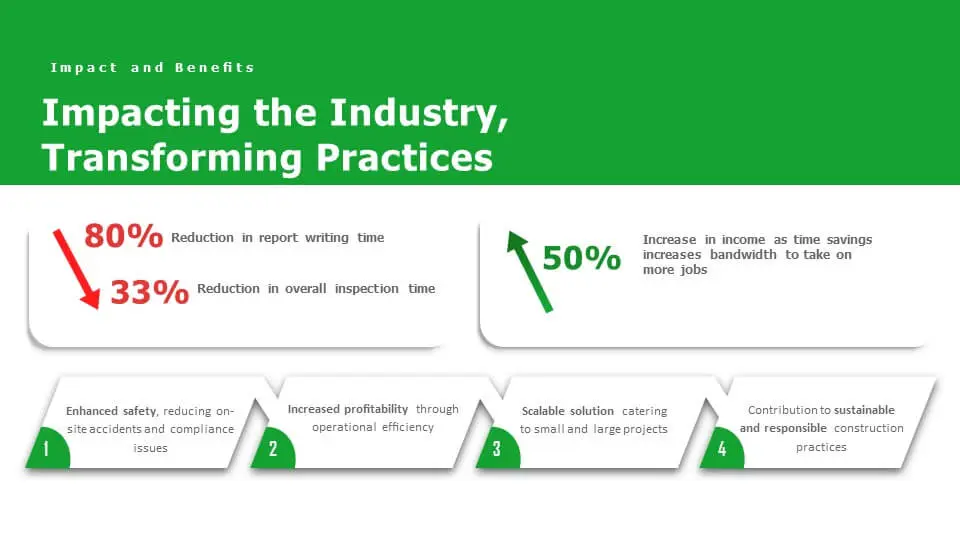 Impact and Benefits

Impacting the Industry, Transforming Practices

80% Reduction in report writing time

33% Reduction in overall inspection time

50% Increase in income as time savings increases bandwidth to take on more jobs

1 Enhanced safety, reducing on-site accidents and compliance issues

2 Increased profitability through operational efficiency

3 Scalable solution catering to small and large projects

4 Contribution to sustainable and responsible construction practices